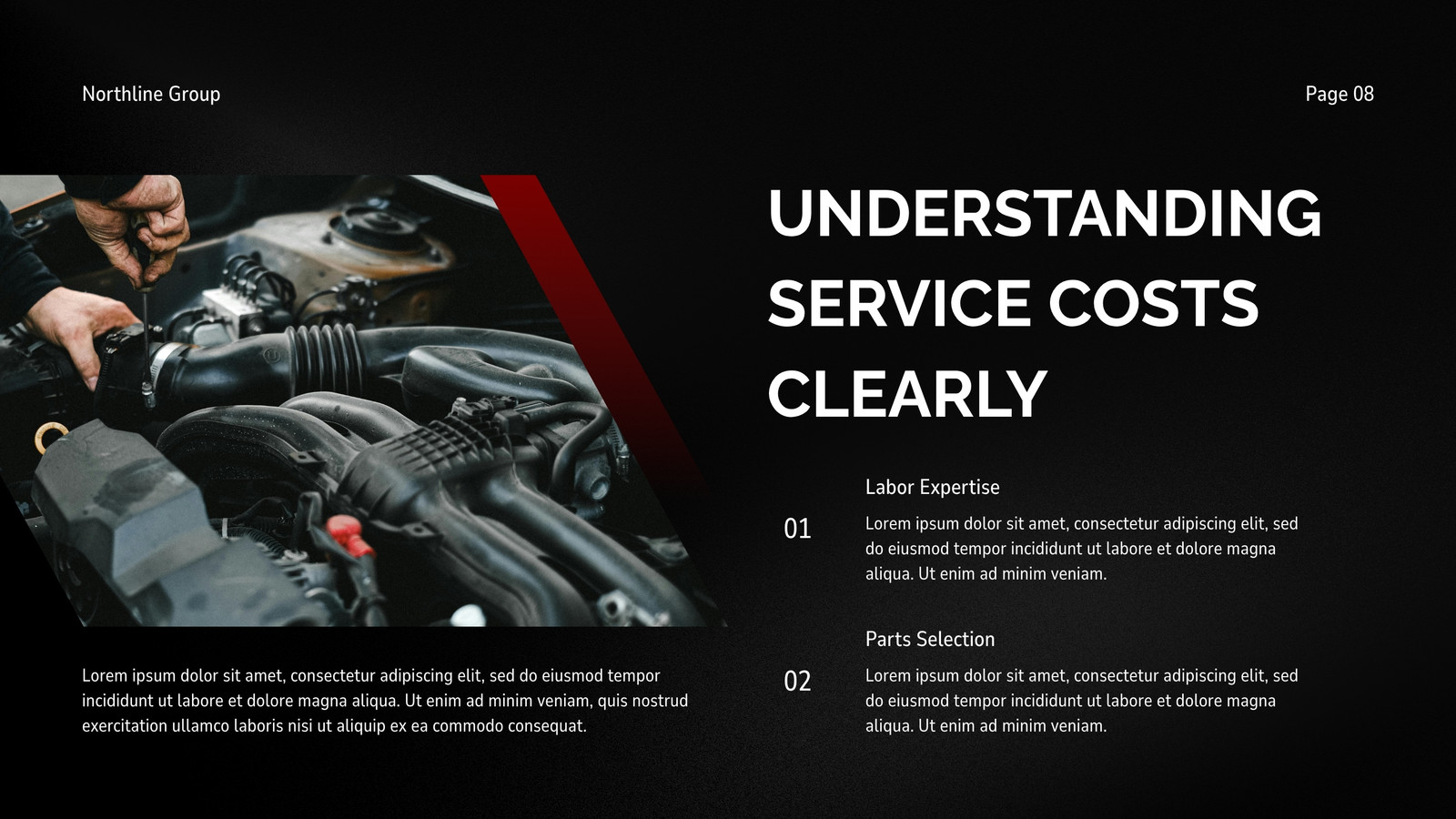 Northline Group

Page 08

UNDERSTANDING SERVICE COSTS CLEARLY

Lorem ipsum dolor sit amet, consectetur adipiscing elit, sed do eiusmod tempor incididunt ut labore et dolore magna aliqua. Ut enim ad minim veniam, quis nostrud exercitation ullamco laboris nisi ut aliquip ex ea commodo consequat.

01

Labor Expertise

Lorem ipsum dolor sit amet, consectetur adipiscing elit, sed do eiusmod tempor incididunt ut labore et dolore magna aliqua. Ut enim ad minim veniam.

02

Parts Selection

Lorem ipsum dolor sit amet, consectetur adipiscing elit, sed do eiusmod tempor incididunt ut labore et dolore magna aliqua. Ut enim ad minim veniam.